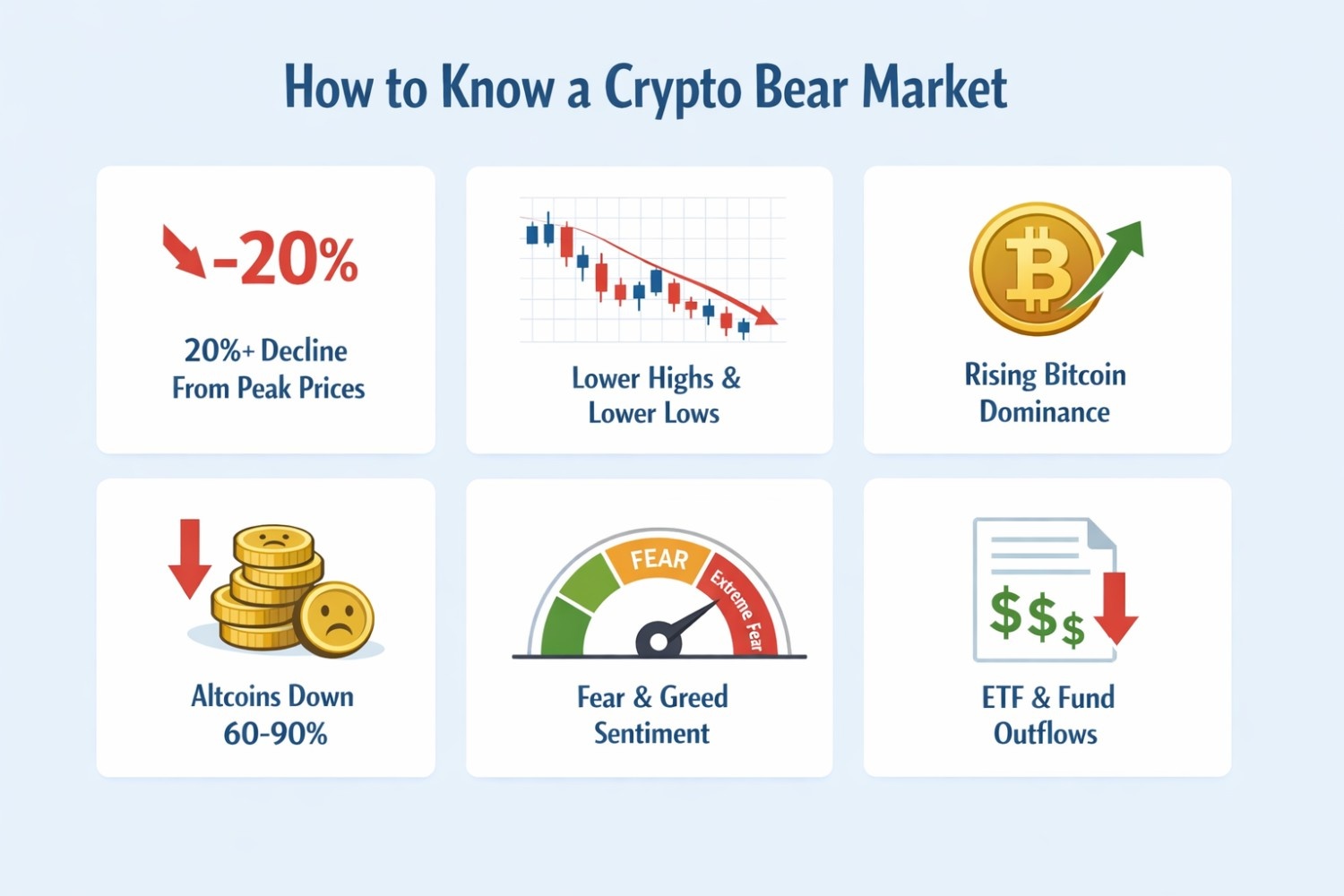 How to Know a Crypto Bear Market

-20%

20%+ Decline From Peak Prices

Lower Highs & Lower Lows

B

Rising Bitcoin Dominance

Altcoins Down 60-90%

FEAR

Extreme Fear

Fear & Greed Sentiment

$$$

ETF & Fund Outflows